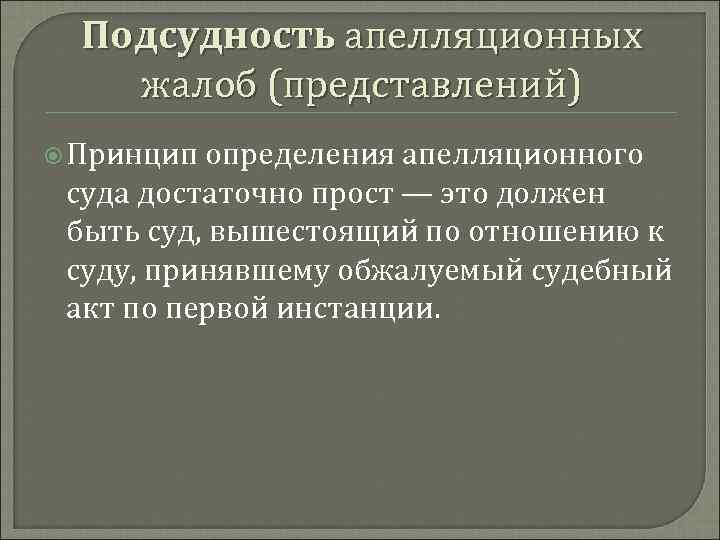 Подсудность апелляционных жалоб (представлений)

Принцип определения апелляционного суда достаточно прост — это должен быть суд, вышестоящий по отношению к суду, принявшему обжалуемый судебный акт по первой инстанции.